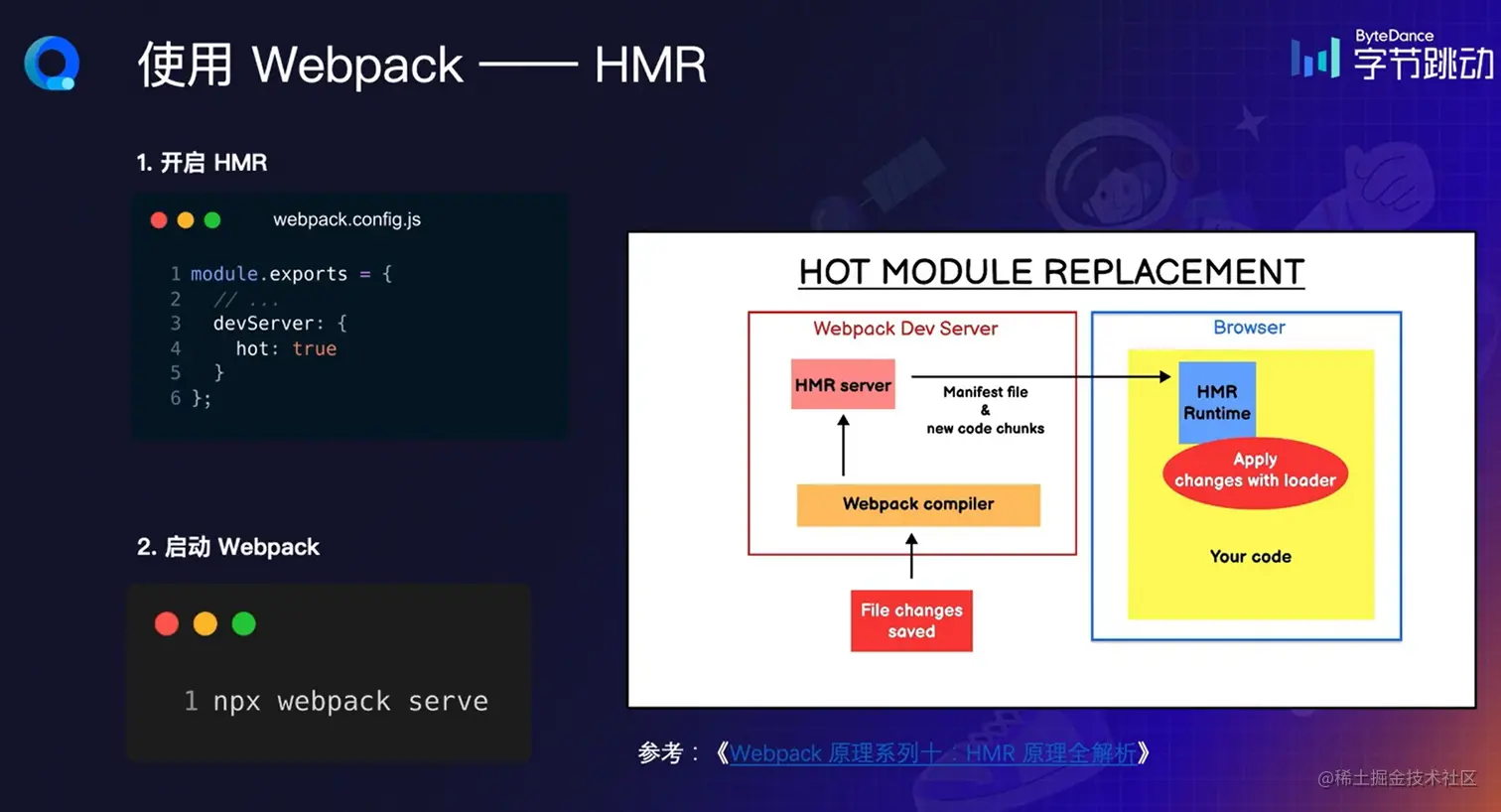 使用 Webpack —— HMR

ByteDance 字节跳动

1. 开启 HMR

webpack.config.js

1 module.exports = {
2   // ...
3   devServer: {
4     hot: true
5   }
6 };

2. 启动 Webpack

1 npx webpack serve

HOT MODULE REPLACEMENT

Webpack Dev Server

HMR server

Manifest file & new code chunks

Webpack compiler

File changes saved

Browser

HMR Runtime

Apply changes with loader

Your code

参考：《Webpack 原理系列十：HMR 原理全解析》

@稀土掘金技术社区